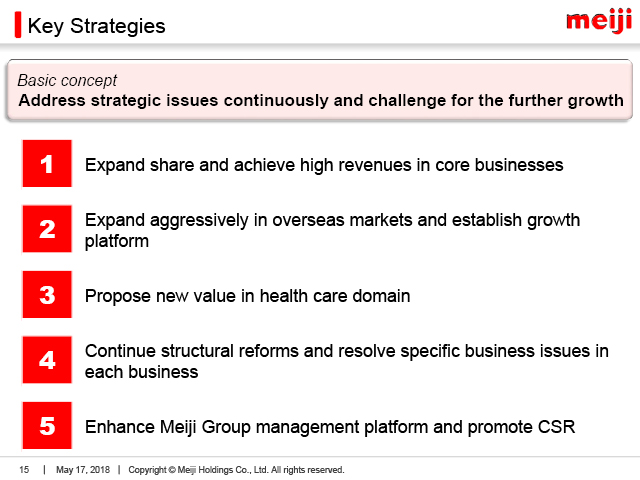 Key Strategies

meiji

Basic concept
Address strategic issues continuously and challenge for the further growth

1 Expand share and achieve high revenues in core businesses

2 Expand aggressively in overseas markets and establish growth platform

3 Propose new value in health care domain

4 Continue structural reforms and resolve specific business issues in each business

5 Enhance Meiji Group management platform and promote CSR

15 | May 17, 2018 | Copyright © Meiji Holdings Co., Ltd. All rights reserved.